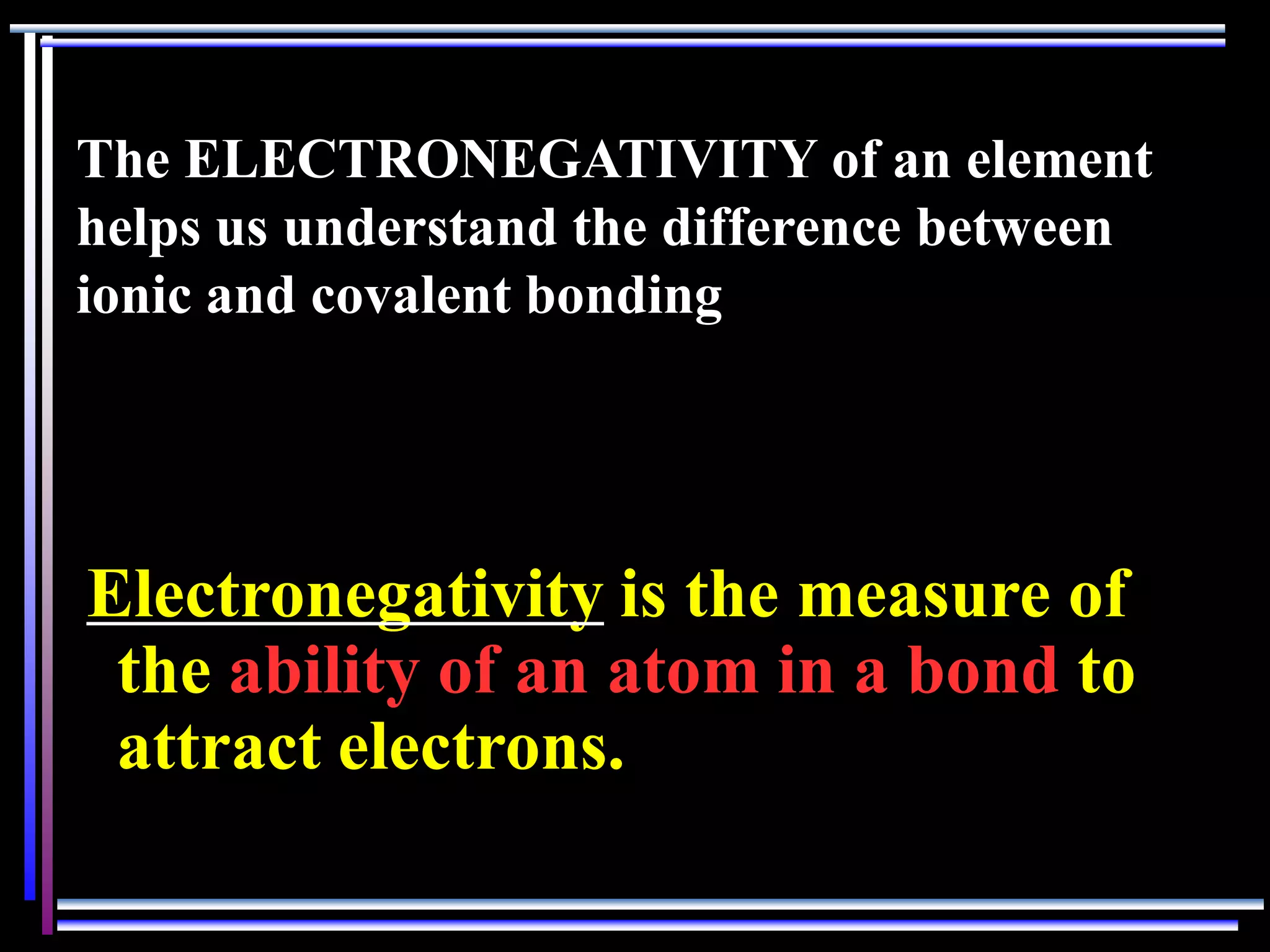 The ELECTRONEGATIVITY of an element helps us understand the difference between ionic and covalent bonding

Electronegativity is the measure of the ability of an atom in a bond to attract electrons.